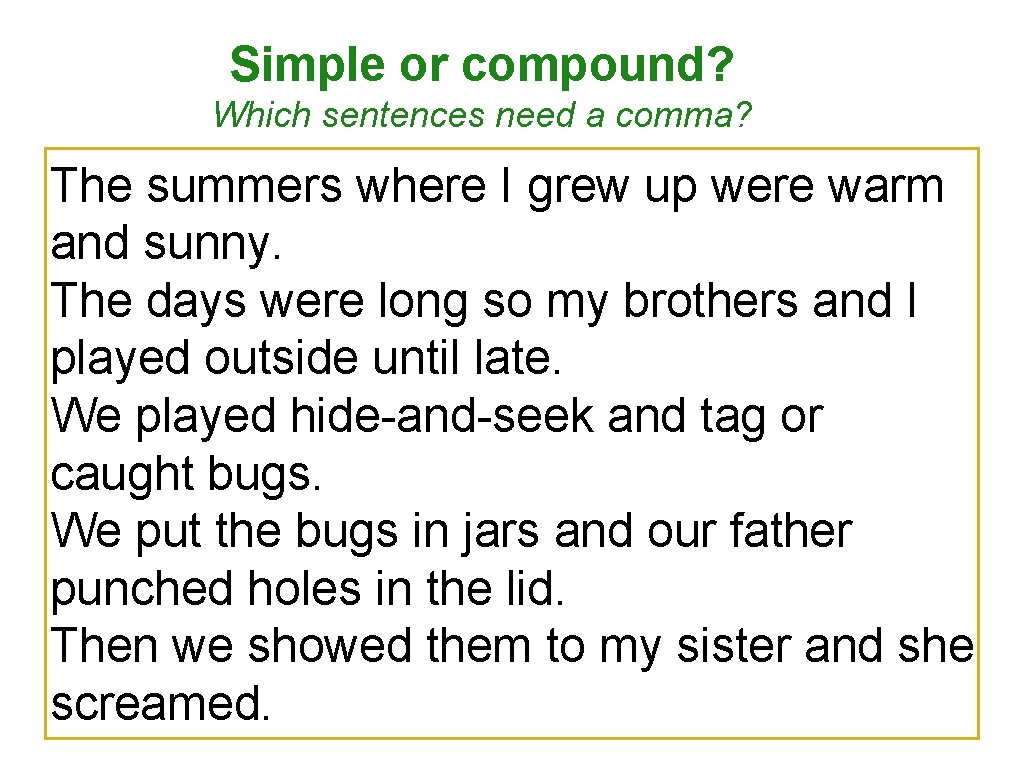 Simple or compound?
Which sentences need a comma?

The summers where I grew up were warm and sunny.
The days were long so my brothers and I played outside until late.
We played hide-and-seek and tag or caught bugs.
We put the bugs in jars and our father punched holes in the lid.
Then we showed them to my sister and she screamed.